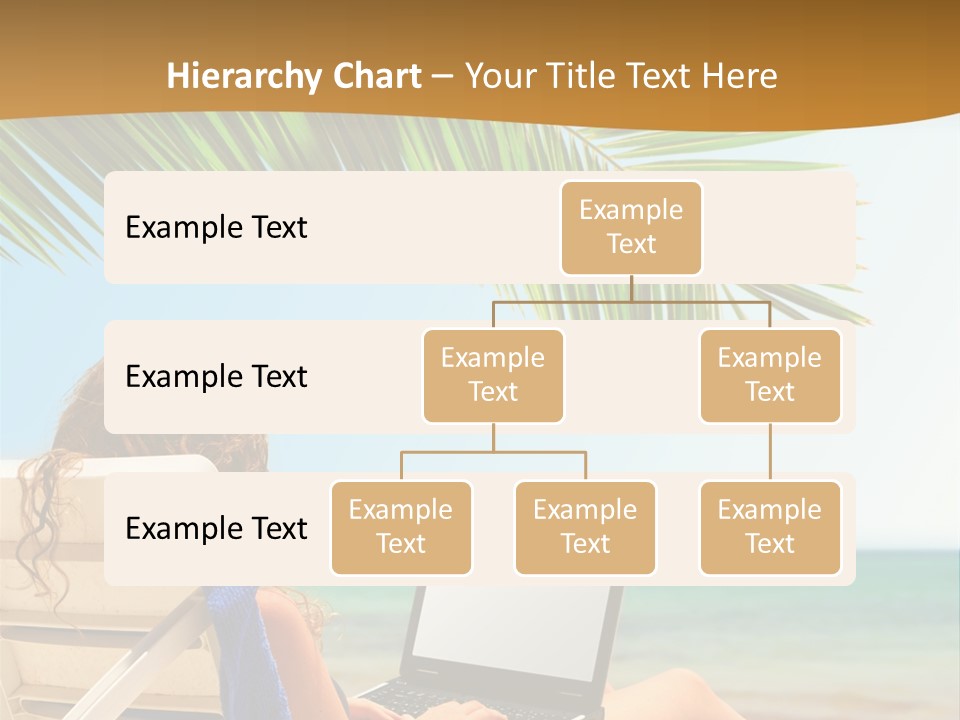 Hierarchy Chart – Your Title Text Here

Example Text

Example Text

Example Text

Example Text

Example Text

Example Text

Example Text

Example Text

Example Text